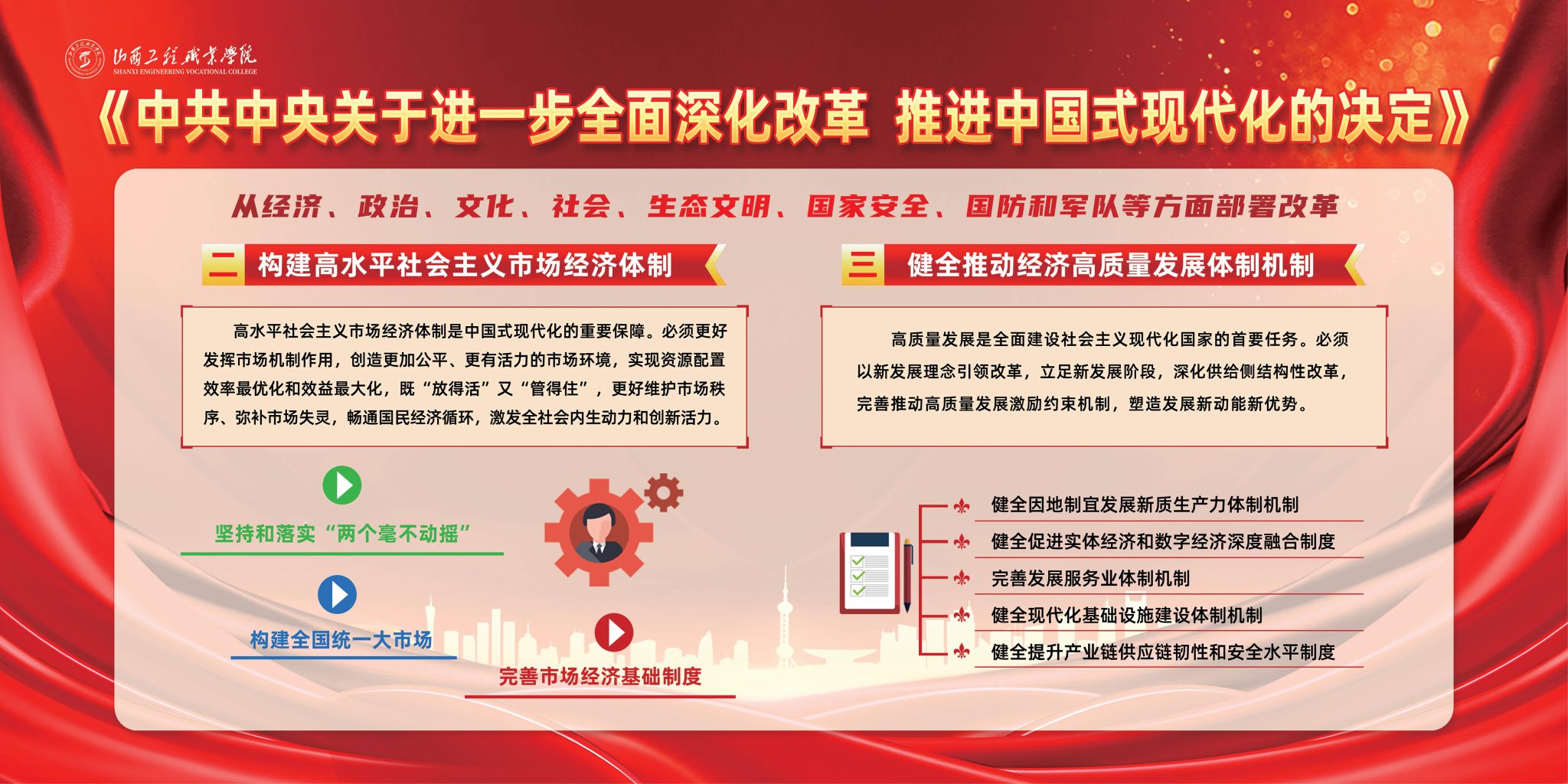 山西工程职业学院
SHANXI ENGINEERING VOCATIONAL COLLEGE

《中共中央关于进一步全面深化改革 推进中国式现代化的决定》

从经济、政治、文化、社会、生态文明、国家安全、国防和军队等方面部署改革

二 构建高水平社会主义市场经济体制

高水平社会主义市场经济体制是中国式现代化的重要保障。必须更好发挥市场机制作用，创造更加公平、更有活力的市场环境，实现资源配置效率最优化和效益最大化，既“放得活”又“管得住”，更好维护市场秩序、弥补市场失灵，畅通国民经济循环，激发全社会内生动力和创新活力。

坚持和落实“两个毫不动摇”

构建全国统一大市场

完善市场经济基础制度

三 健全推动经济高质量发展体制机制

高质量发展是全面建设社会主义现代化国家的首要任务。必须以新发展理念引领改革，立足新发展阶段，深化供给侧结构性改革，完善推动高质量发展激励约束机制，塑造发展新动能新优势。

健全因地制宜发展新质生产力体制机制
健全促进实体经济和数字经济深度融合制度
完善发展服务业体制机制
健全现代化基础设施建设体制机制
健全提升产业链供应链韧性和安全水平制度